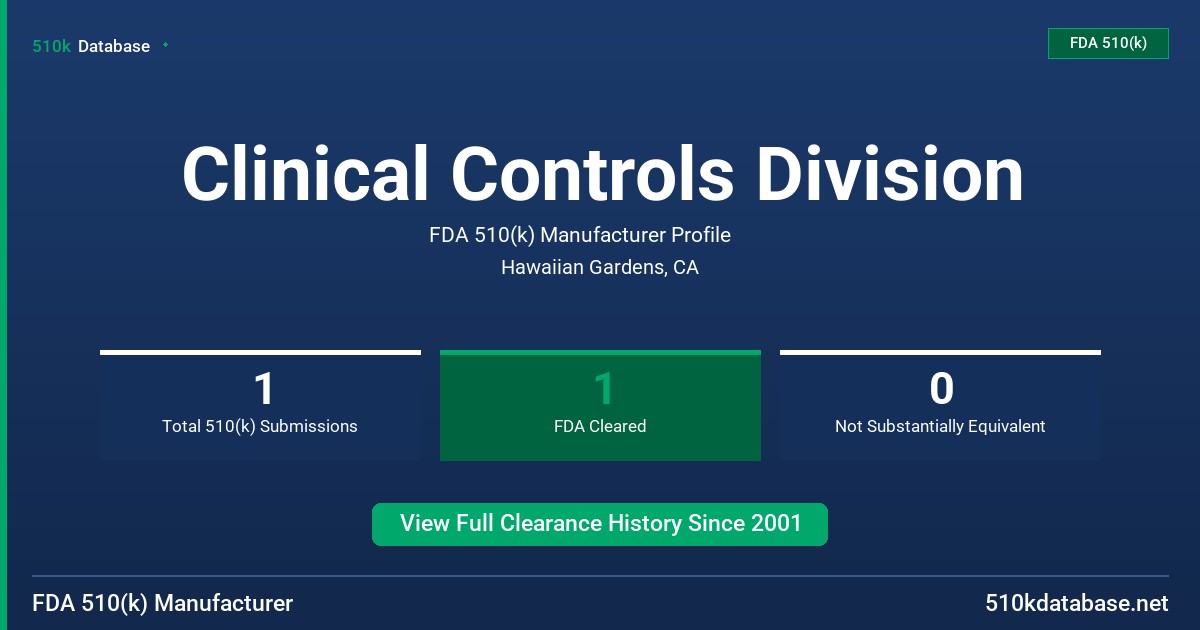 510k Database

FDA 510(k)

Clinical Controls Division

FDA 510(k) Manufacturer Profile

Hawaiian Gardens, CA

1
Total 510(k) Submissions

1
FDA Cleared

0
Not Substantially Equivalent

View Full Clearance History Since 2001

FDA 510(k) Manufacturer

510kdatabase.net